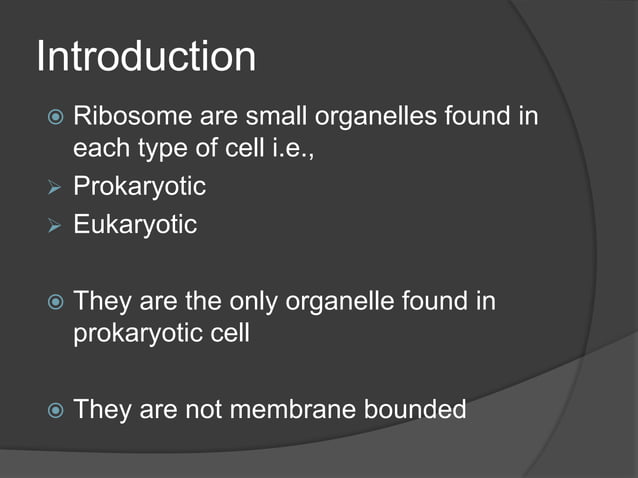 Introduction

Ribosome are small organelles found in each type of cell i.e.,
Prokaryotic
Eukaryotic

They are the only organelle found in prokaryotic cell

They are not membrane bounded